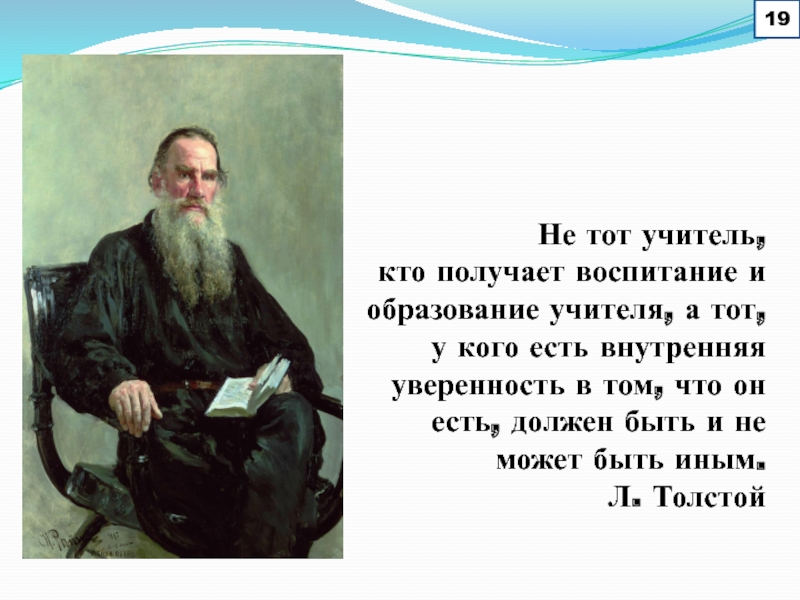 19

Не тот учитель, кто получает воспитание и образование учителя, а тот, у кого есть внутренняя уверенность в том, что он есть, должен быть и не может быть иным.
Л. Толстой